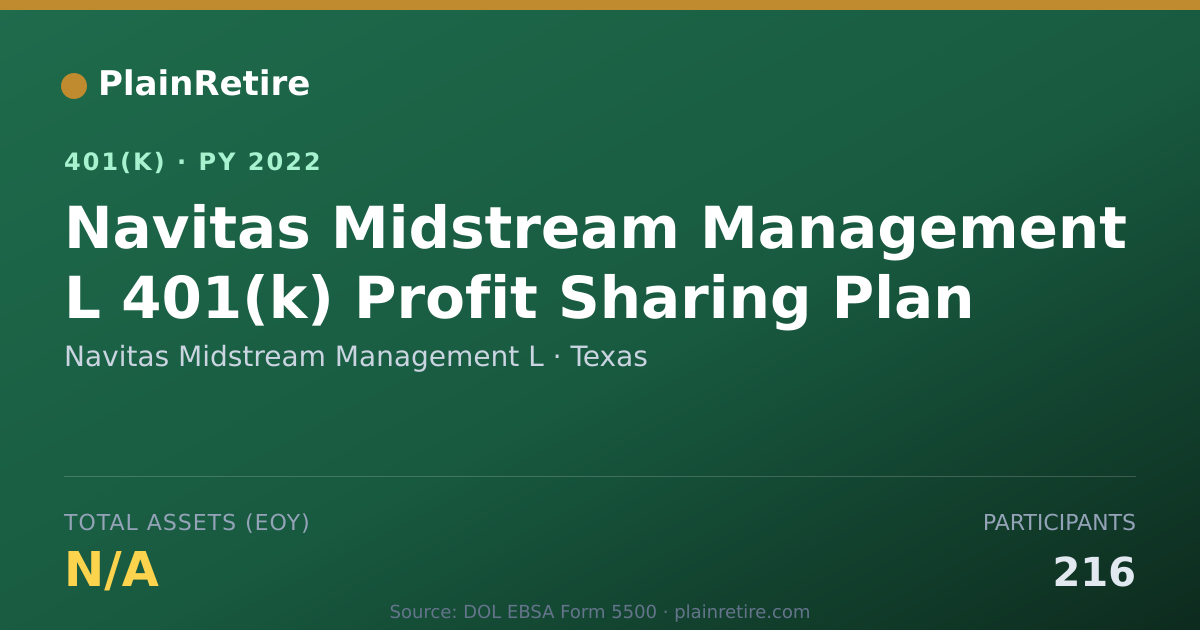 PlainRetire

401(K) · PY 2022

Navitas Midstream Management L 401(k) Profit Sharing Plan

Navitas Midstream Management L · Texas

TOTAL ASSETS (EOY)

N/A

PARTICIPANTS

216

Source: DOL EBSA Form 5500 · plainretire.com